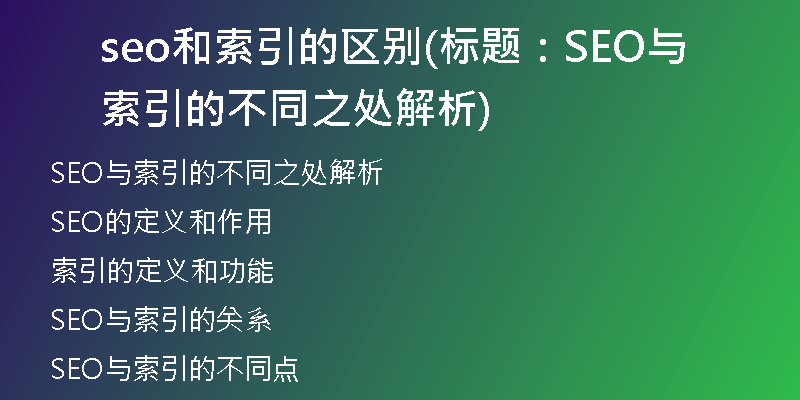 seo和索引的区别(标题：SEO与索引的不同之处解析)

SEO与索引的不同之处解析

SEO的定义和作用

索引的定义和功能

SEO与索引的关系

SEO与索引的不同点